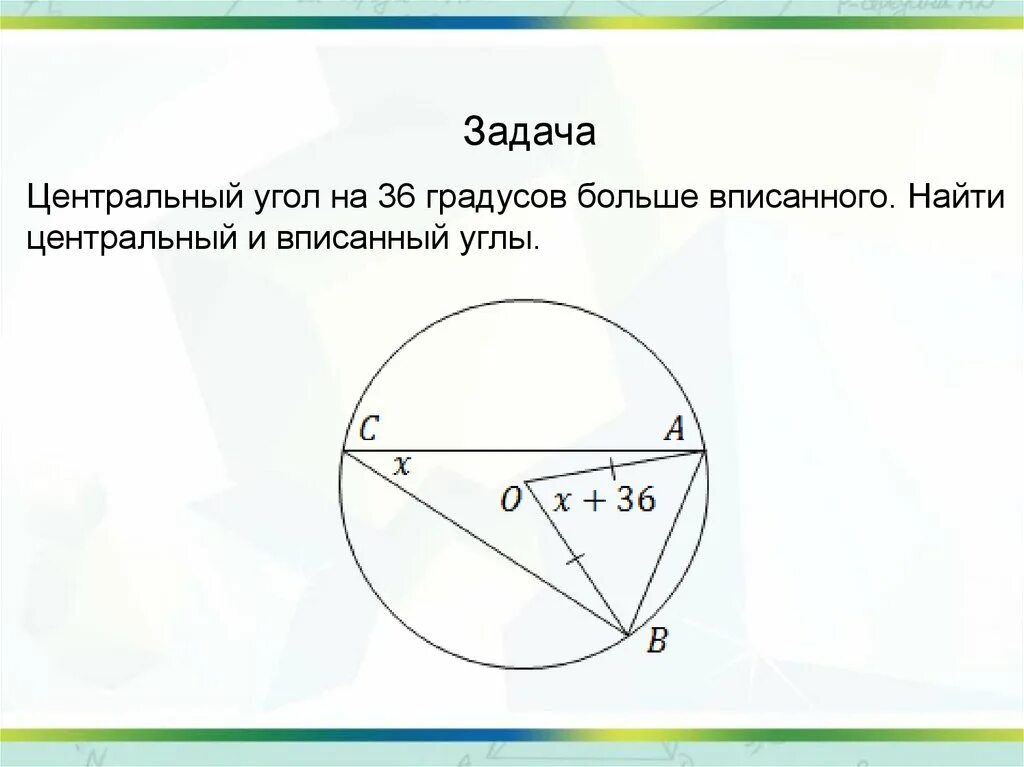 Задача

Центральный угол на 36 градусов больше вписанного. Найти центральный и вписанный углы.

$C$ $A$ $x$ $O$ $x + 36$ $B$